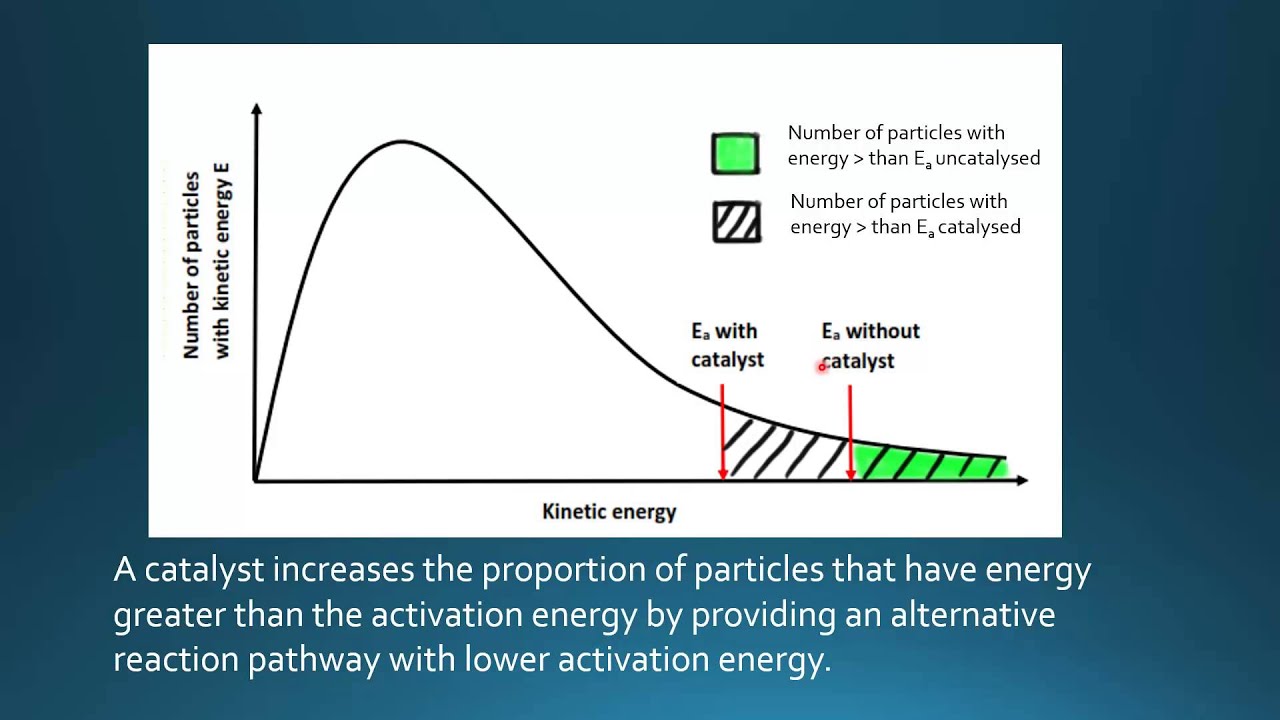 Number of particles with kinetic energy E

Number of particles with energy > than $E_a$ uncatalysed

Number of particles with energy > than $E_a$ catalysed

$E_a$ with catalyst

$E_a$ without catalyst

Kinetic energy

A catalyst increases the proportion of particles that have energy greater than the activation energy by providing an alternative reaction pathway with lower activation energy.